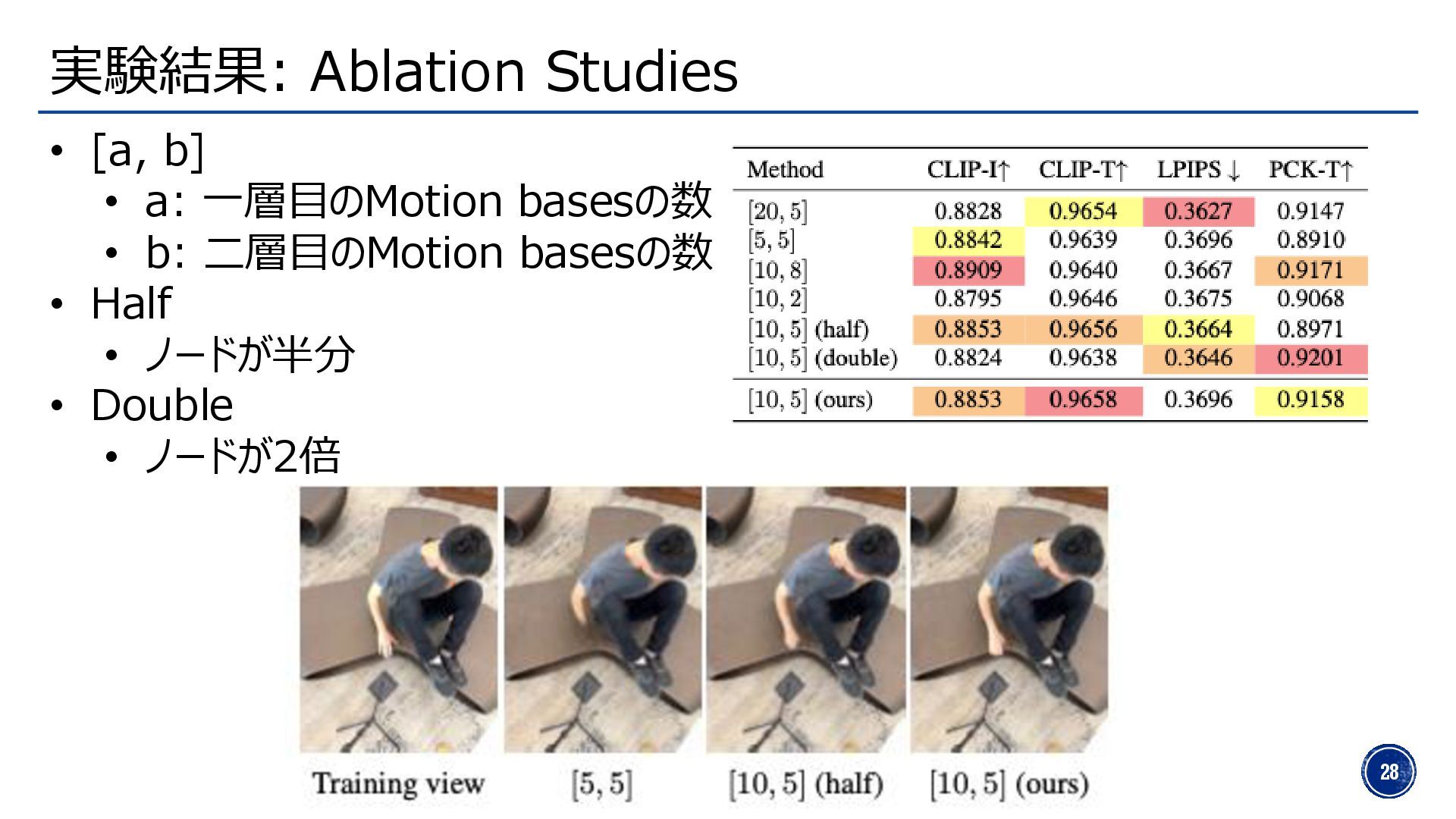 実験結果: Ablation Studies

• [a, b]
  • a: 一層目のMotion basesの数
  • b: 二層目のMotion basesの数
• Half
  • ノードが半分
• Double
  • ノードが2倍

| Method | CLIP-I↑ | CLIP-T↑ | LPIPS ↓ | PCK-T↑ |
|---|---|---|---|---|
| [20, 5] | 0.8828 | 0.9654 | 0.3627 | 0.9147 |
| [5, 5] | 0.8842 | 0.9639 | 0.3696 | 0.8910 |
| [10, 8] | 0.8909 | 0.9640 | 0.3667 | 0.9171 |
| [10, 2] | 0.8795 | 0.9646 | 0.3675 | 0.9068 |
| [10, 5] (half) | 0.8853 | 0.9656 | 0.3664 | 0.8971 |
| [10, 5] (double) | 0.8824 | 0.9638 | 0.3646 | 0.9201 |
| [10, 5] (ours) | 0.8853 | 0.9658 | 0.3696 | 0.9158 |

Training view
[5, 5]
[10, 5] (half)
[10, 5] (ours)

28